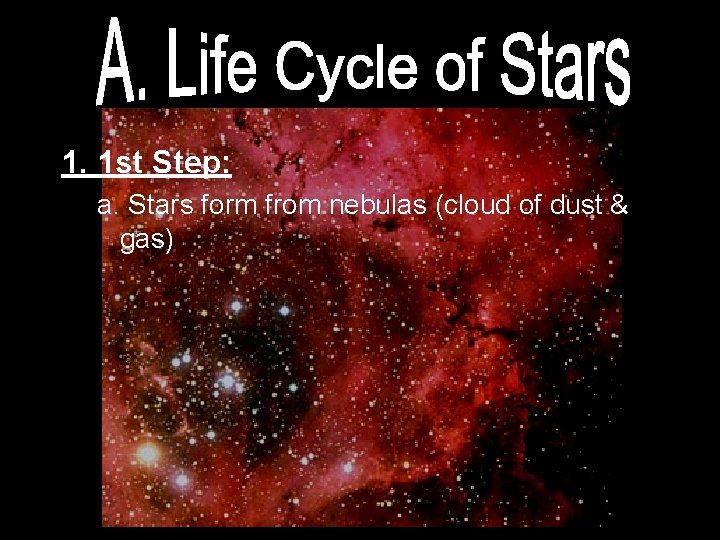 A. Life Cycle of Stars

1. 1st Step:

a. Stars form from nebulas (cloud of dust & gas)